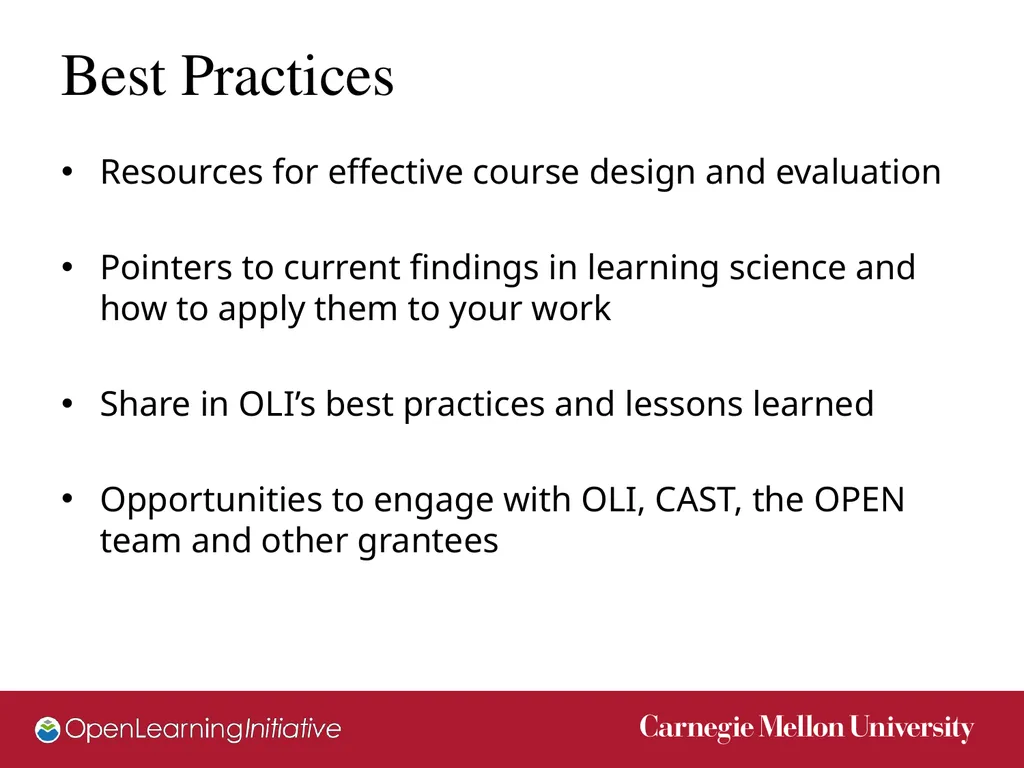 Best Practices

• Resources for effective course design and evaluation

• Pointers to current findings in learning science and how to apply them to your work

• Share in OLI's best practices and lessons learned

• Opportunities to engage with OLI, CAST, the OPEN team and other grantees

OpenLearningInitiative

Carnegie Mellon University